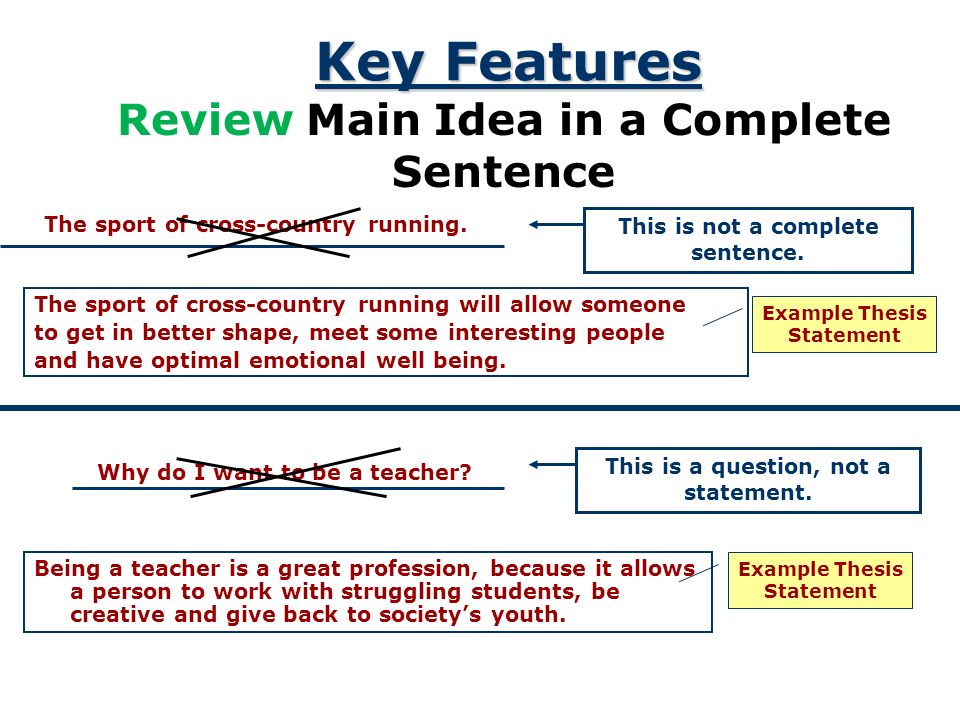 Key Features

Review Main Idea in a Complete Sentence

The sport of cross-country running.

This is not a complete sentence.

The sport of cross-country running will allow someone to get in better shape, meet some interesting people and have optimal emotional well being.

Example Thesis Statement

Why do I want to be a teacher?

This is a question, not a statement.

Being a teacher is a great profession, because it allows a person to work with struggling students, be creative and give back to society's youth.

Example Thesis Statement